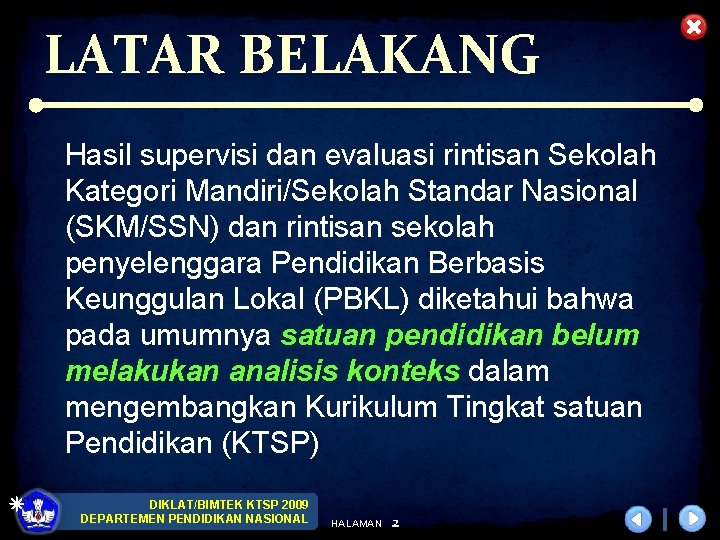 LATAR BELAKANG

Hasil supervisi dan evaluasi rintisan Sekolah Kategori Mandiri/Sekolah Standar Nasional (SKM/SSN) dan rintisan sekolah penyelenggara Pendidikan Berbasis Keunggulan Lokal (PBKL) diketahui bahwa pada umumnya satuan pendidikan belum melakukan analisis konteks dalam mengembangkan Kurikulum Tingkat satuan Pendidikan (KTSP)

DIKLAT/BIMTEK KTSP 2009
DEPARTEMEN PENDIDIKAN NASIONAL

HALAMAN 2